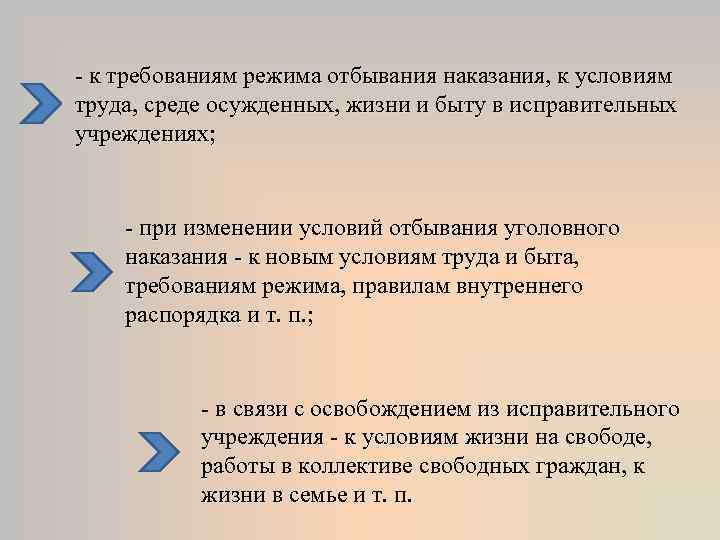 - к требованиям режима отбывания наказания, к условиям труда, среде осужденных, жизни и быту в исправительных учреждениях;

- при изменении условий отбывания уголовного наказания - к новым условиям труда и быта, требованиям режима, правилам внутреннего распорядка и т. п.;

- в связи с освобождением из исправительного учреждения - к условиям жизни на свободе, работы в коллективе свободных граждан, к жизни в семье и т. п.